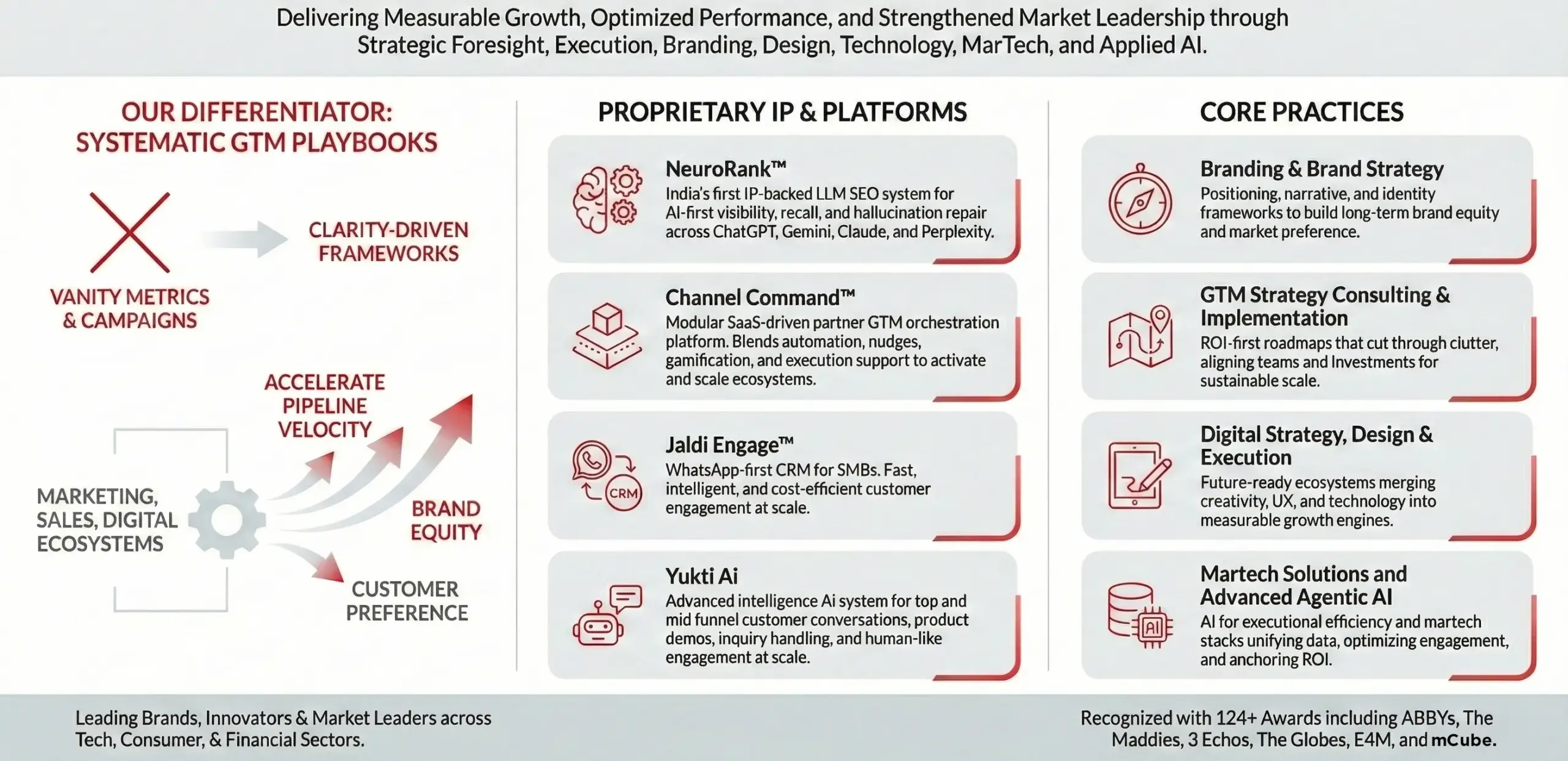 Delivering Measurable Growth, Optimized Performance, and Strengthened Market Leadership through Strategic Foresight, Execution, Branding, Design, Technology, MarTech, and Applied AI.

OUR DIFFERENTIATOR: SYSTEMATIC GTM PLAYBOOKS

VANITY METRICS & CAMPAIGNS

CLARITY-DRIVEN FRAMEWORKS

MARKETING, SALES, DIGITAL ECOSYSTEMS

ACCELERATE PIPELINE VELOCITY

BRAND EQUITY

CUSTOMER PREFERENCE

PROPRIETARY IP & PLATFORMS

NeuroRank™
India's first IP-backed LLM SEO system for AI-first visibility, recall, and hallucination repair across ChatGPT, Gemini, Claude, and Perplexity.

Channel Command™
Modular SaaS-driven partner GTM orchestration platform. Blends automation, nudges, gamification, and execution support to activate and scale ecosystems.

Jaldi Engage™
CRM
WhatsApp-first CRM for SMBs. Fast, intelligent, and cost-efficient customer engagement at scale.

Yukti Ai
Advanced intelligence Ai system for top and mid funnel customer conversations, product demos, inquiry handling, and human-like engagement at scale.

CORE PRACTICES

Branding & Brand Strategy
Positioning, narrative, and identity frameworks to build long-term brand equity and market preference.

GTM Strategy Consulting & Implementation
ROI-first roadmaps that cut through clutter, aligning teams and Investments for sustainable scale.

Digital Strategy, Design & Execution
Future-ready ecosystems merging creativity, UX, and technology into measurable growth engines.

Martech Solutions and Advanced Agentic AI
AI
AI for executional efficiency and martech stacks unifying data, optimizing engagement, and anchoring ROI.

Leading Brands, Innovators & Market Leaders across Tech, Consumer, & Financial Sectors.

Recognized with 124+ Awards including ABBYs, The Maddies, 3 Echos, The Globes, E4M, and mCube.